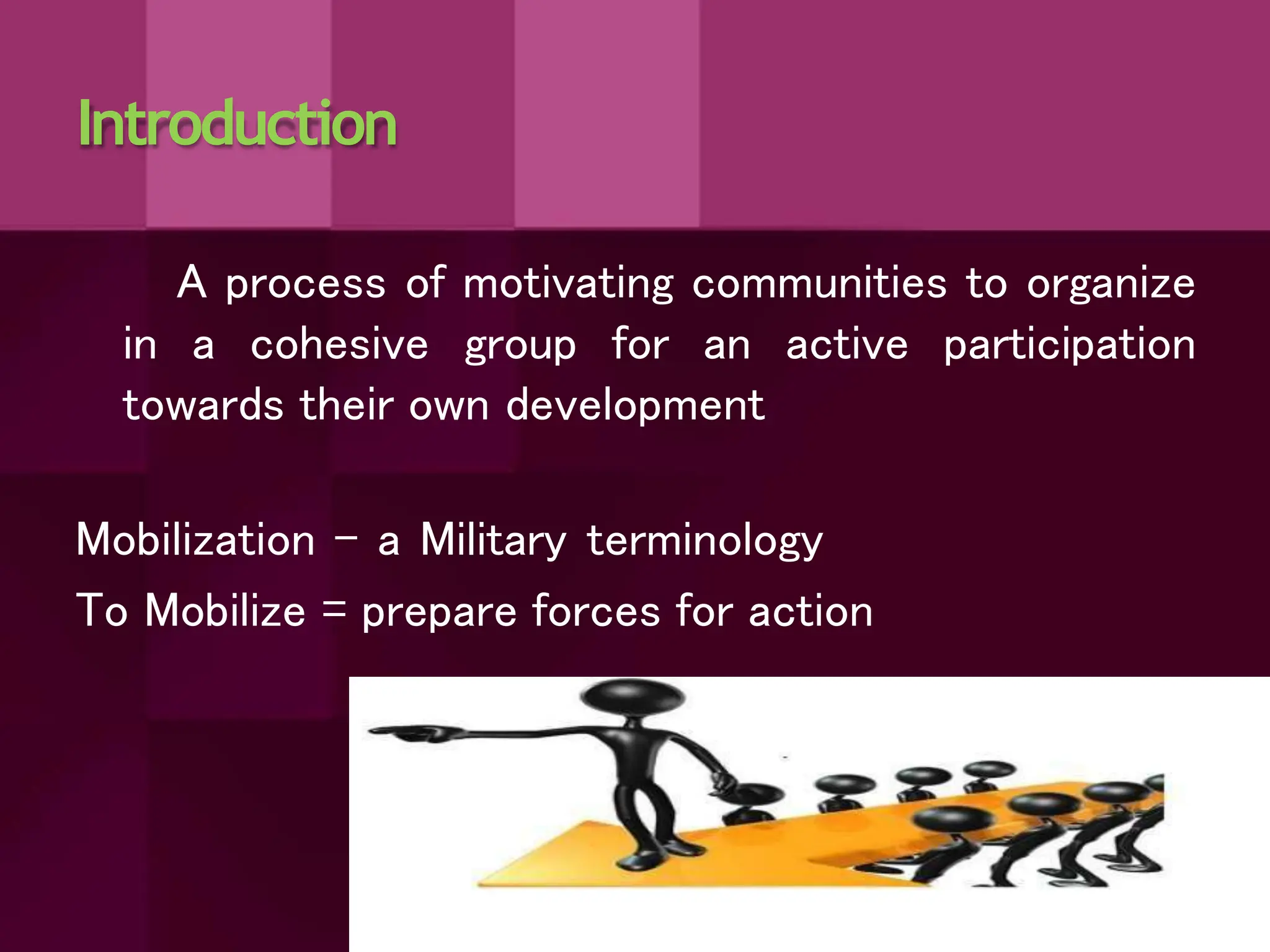 Introduction

A process of motivating communities to organize in a cohesive group for an active participation towards their own development

Mobilization – a Military terminology

To Mobilize = prepare forces for action